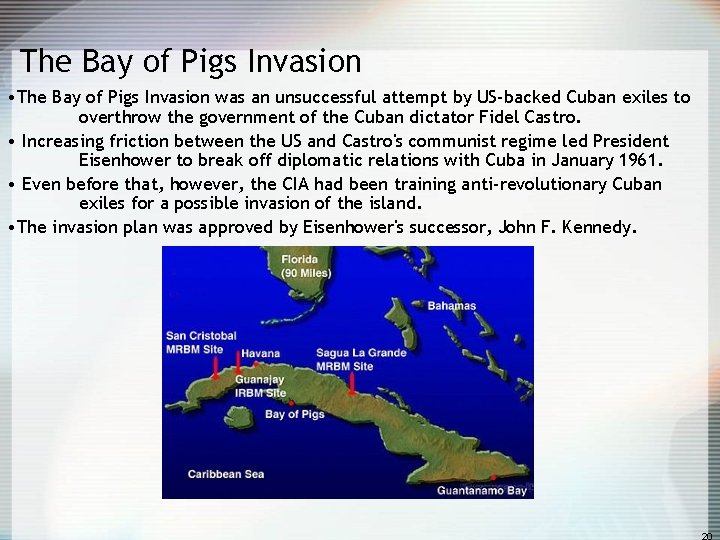 The Bay of Pigs Invasion

•The Bay of Pigs Invasion was an unsuccessful attempt by US-backed Cuban exiles to overthrow the government of the Cuban dictator Fidel Castro.

• Increasing friction between the US and Castro's communist regime led President Eisenhower to break off diplomatic relations with Cuba in January 1961.

• Even before that, however, the CIA had been training anti-revolutionary Cuban exiles for a possible invasion of the island.

•The invasion plan was approved by Eisenhower's successor, John F. Kennedy.

Florida (90 Miles)

Bahamas

San Cristobal MRBM Site

Havana

Sagua La Grande MRBM Site

Guanajay IRBM Site

Bay of Pigs

Caribbean Sea

Guantanamo Bay

20